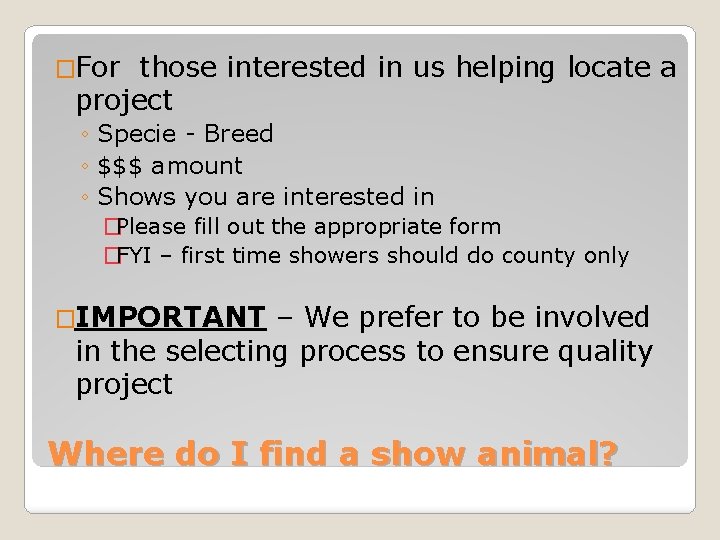 For those interested in us helping locate a project

◦ Specie - Breed
◦ $$$ amount
◦ Shows you are interested in
Please fill out the appropriate form
FYI – first time showers should do county only

IMPORTANT – We prefer to be involved in the selecting process to ensure quality project

Where do I find a show animal?